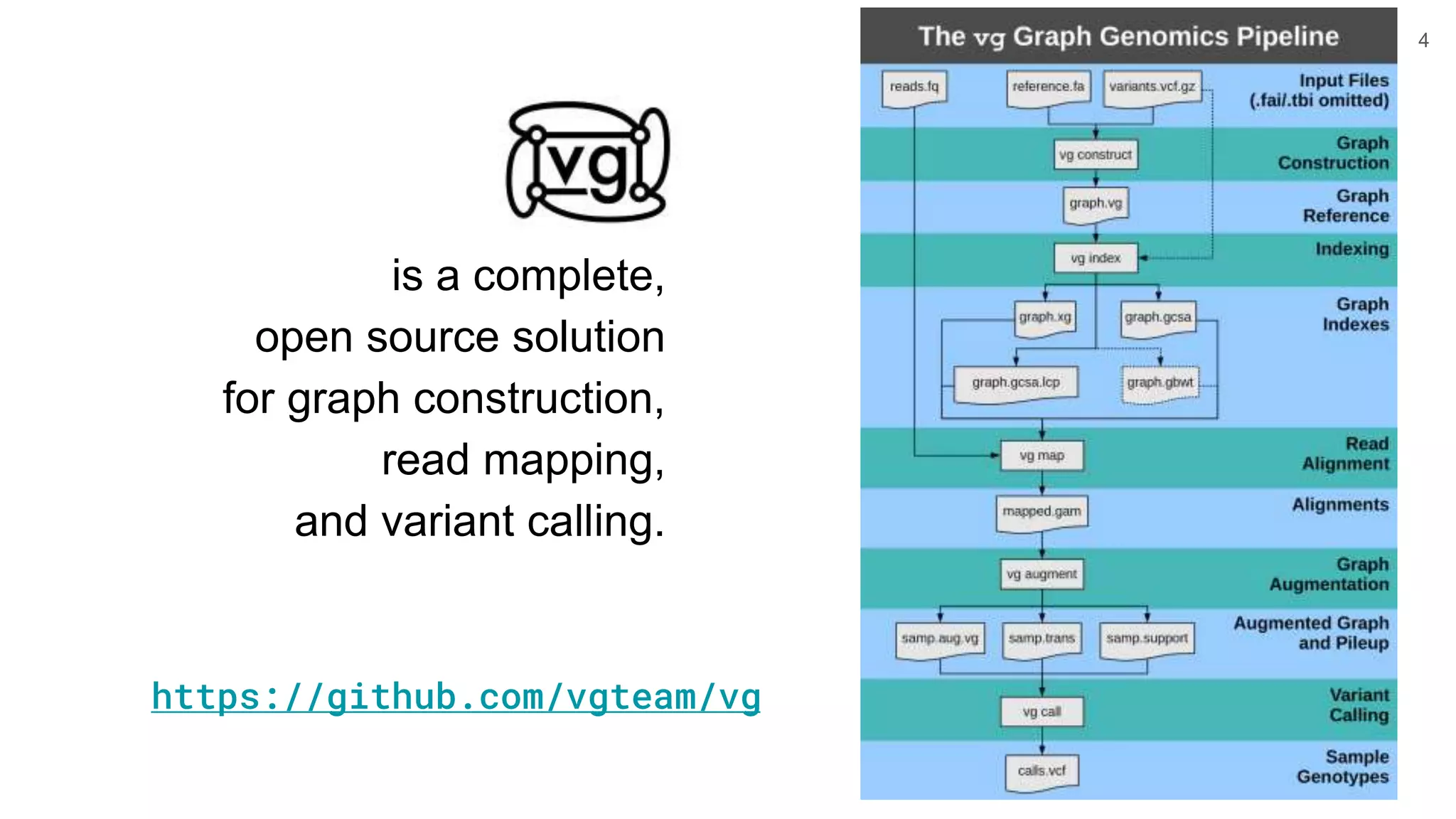 vg

is a complete, open source solution for graph construction, read mapping, and variant calling.

https://github.com/vgteam/vg

The vg Graph Genomics Pipeline

4

reads.fq

reference.fa

variants.vcf.gz

Input Files (.fai/.tbi omitted)

vg construct

Graph Construction

graph.vg

Graph Reference

vg index

Indexing

graph.xg

graph.gcsa

Graph Indexes

graph.gcsa.lcp

graph.gbwt

vg map

Read Alignment

mapped.gam

Alignments

vg augment

Graph Augmentation

samp.aug.vg

samp.trans

samp.support

Augmented Graph and Pileup

vg call

Variant Calling

calls.vcf

Sample Genotypes